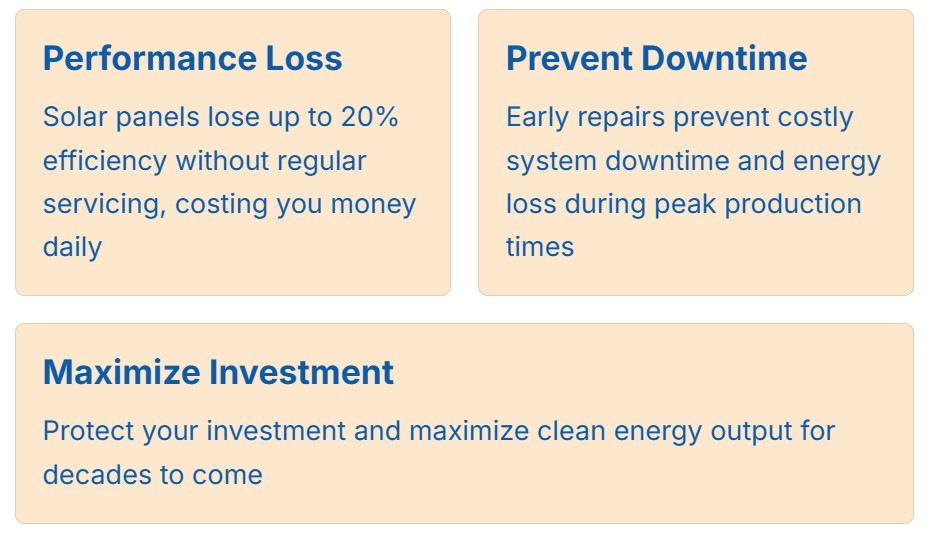 Performance Loss

Solar panels lose up to 20% efficiency without regular servicing, costing you money daily

Prevent Downtime

Early repairs prevent costly system downtime and energy loss during peak production times

Maximize Investment

Protect your investment and maximize clean energy output for decades to come